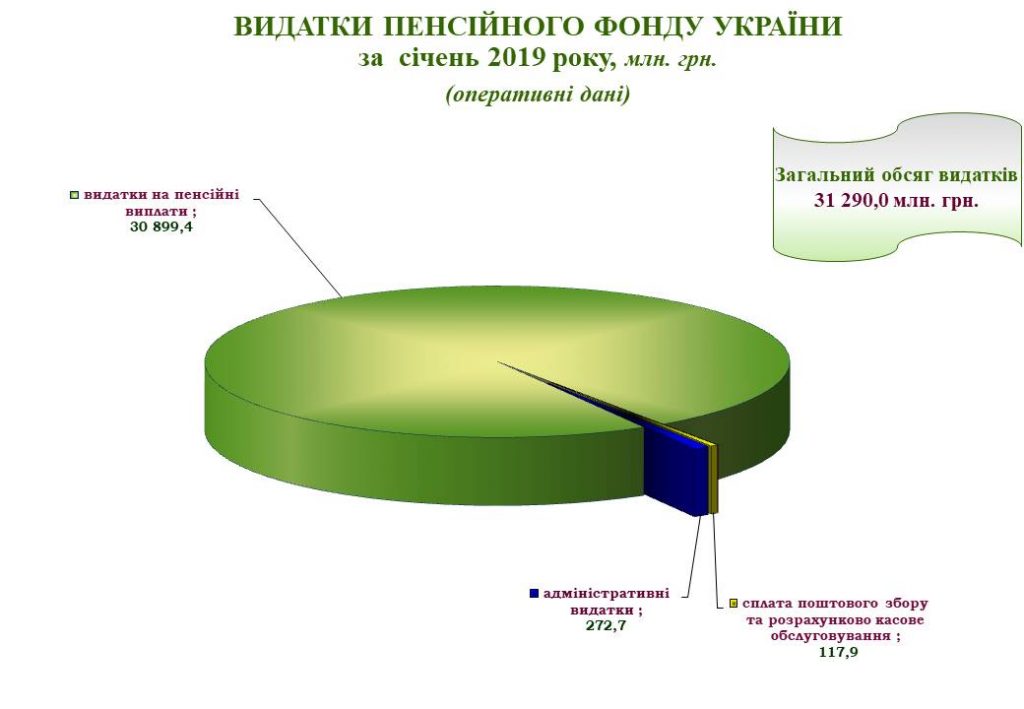 ВИДАТКИ ПЕНСІЙНОГО ФОНДУ УКРАЇНИ
за січень 2019 року, млн. грн.
(оперативні дані)

Загальний обсяг видатків
31 290,0 млн. грн.

видатки на пенсійні виплати ;
30 899,4

адміністративні видатки ;
272,7

сплата поштового збору та розрахунково касове обслуговування ;
117,9